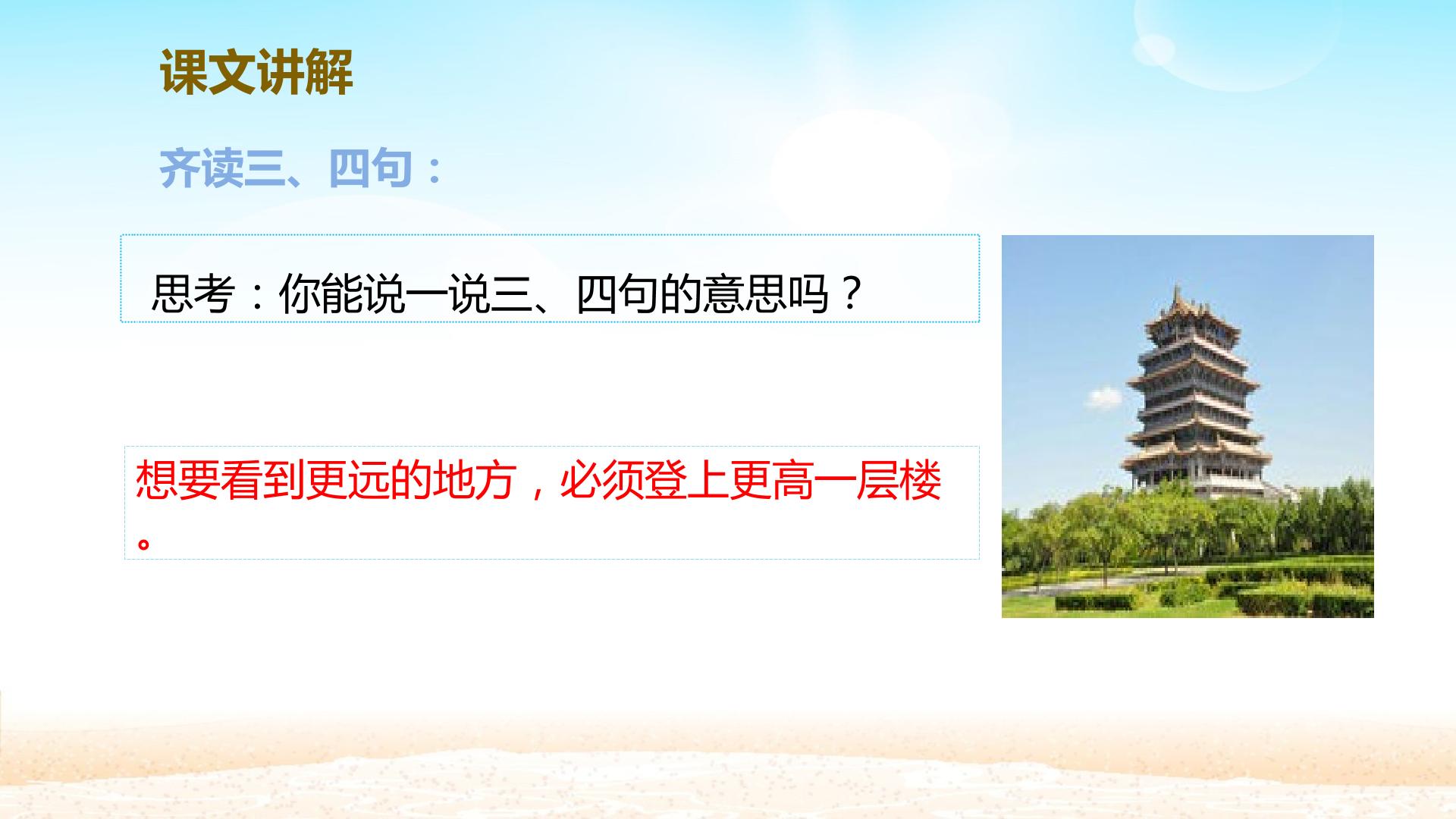 课文讲解

齐读三、四句：

思考：你能说一说三、四句的意思吗？

想要看到更远的地方，必须登上更高一层楼。